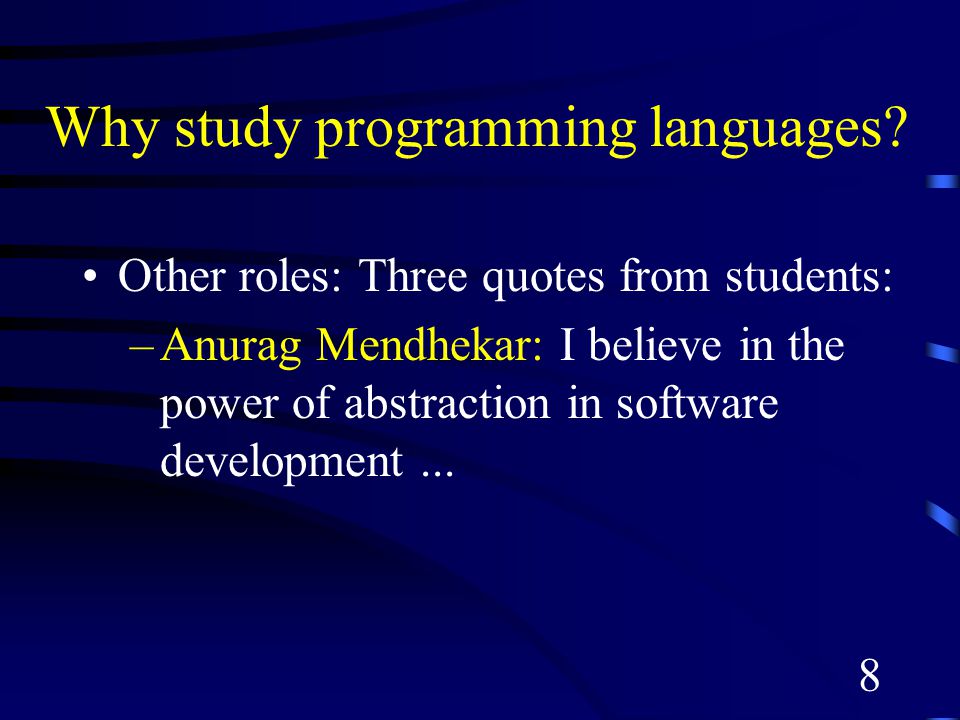 Why study programming languages?

• Other roles: Three quotes from students:
– Anurag Mendhekar: I believe in the power of abstraction in software development ...

8